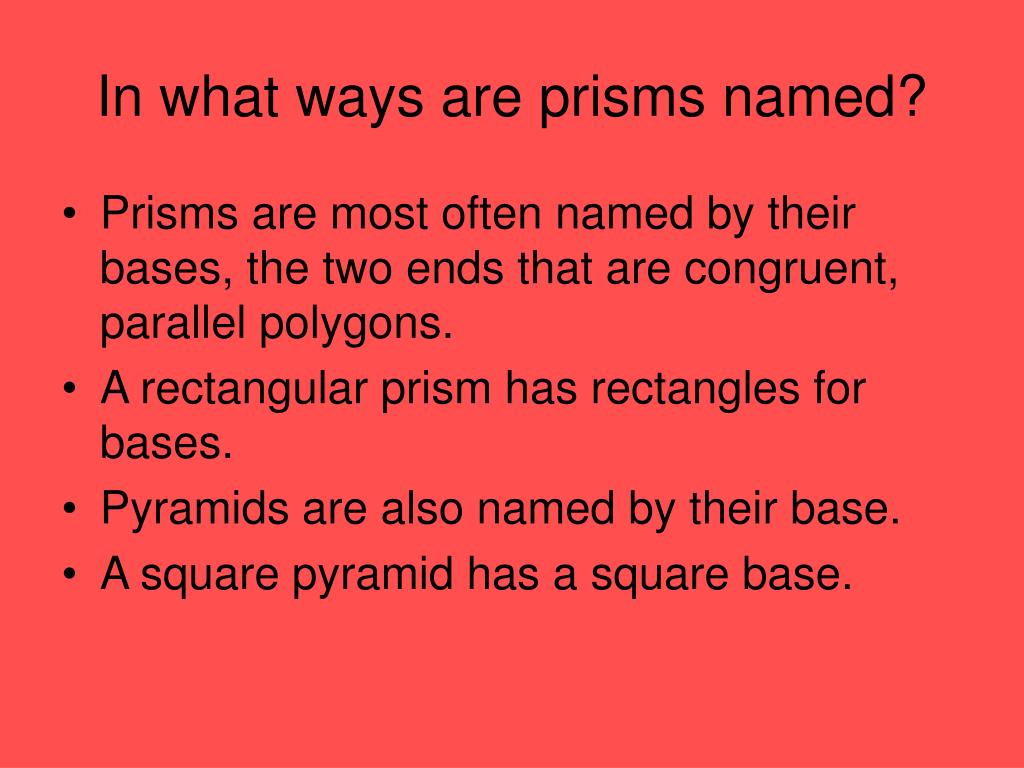 In what ways are prisms named?

• Prisms are most often named by their bases, the two ends that are congruent, parallel polygons.
• A rectangular prism has rectangles for bases.
• Pyramids are also named by their base.
• A square pyramid has a square base.